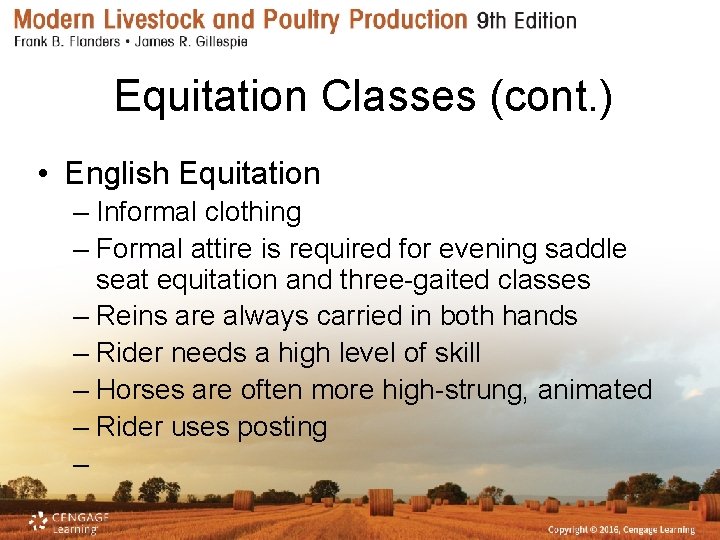 Modern Livestock and Poultry Production 9th Edition
Frank B. Flanders • James R. Gillespie

Equitation Classes (cont.)

• English Equitation
– Informal clothing
– Formal attire is required for evening saddle seat equitation and three-gaited classes
– Reins are always carried in both hands
– Rider needs a high level of skill
– Horses are often more high-strung, animated
– Rider uses posting
–

CENGAGE Learning

Copyright © 2016, Cengage Learning